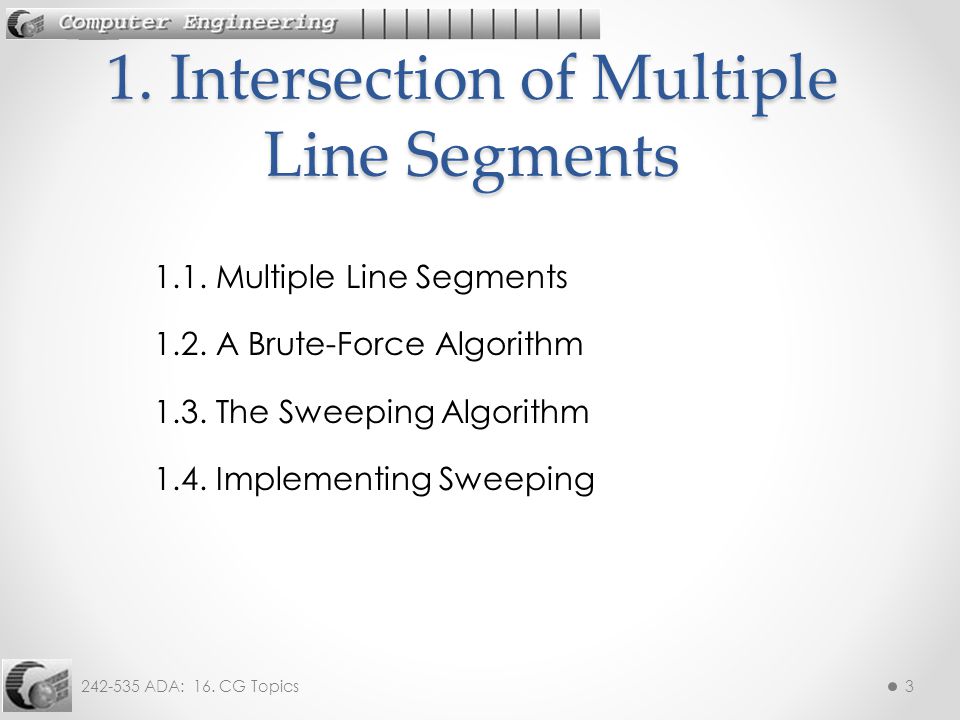 Computer Engineering

1. Intersection of Multiple Line Segments

1.1. Multiple Line Segments

1.2. A Brute-Force Algorithm

1.3. The Sweeping Algorithm

1.4. Implementing Sweeping

242-535 ADA: 16. CG Topics

3